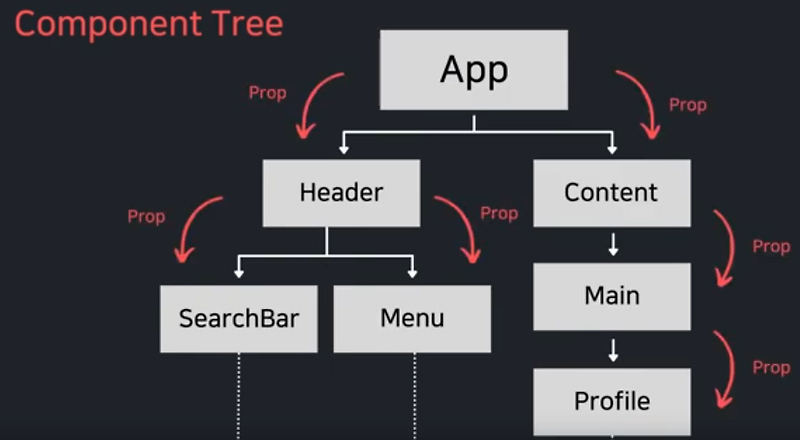 Component Tree

App

Prop

Prop

Header

Content

Prop

Prop

Prop

SearchBar

Menu

Main

Prop

Profile